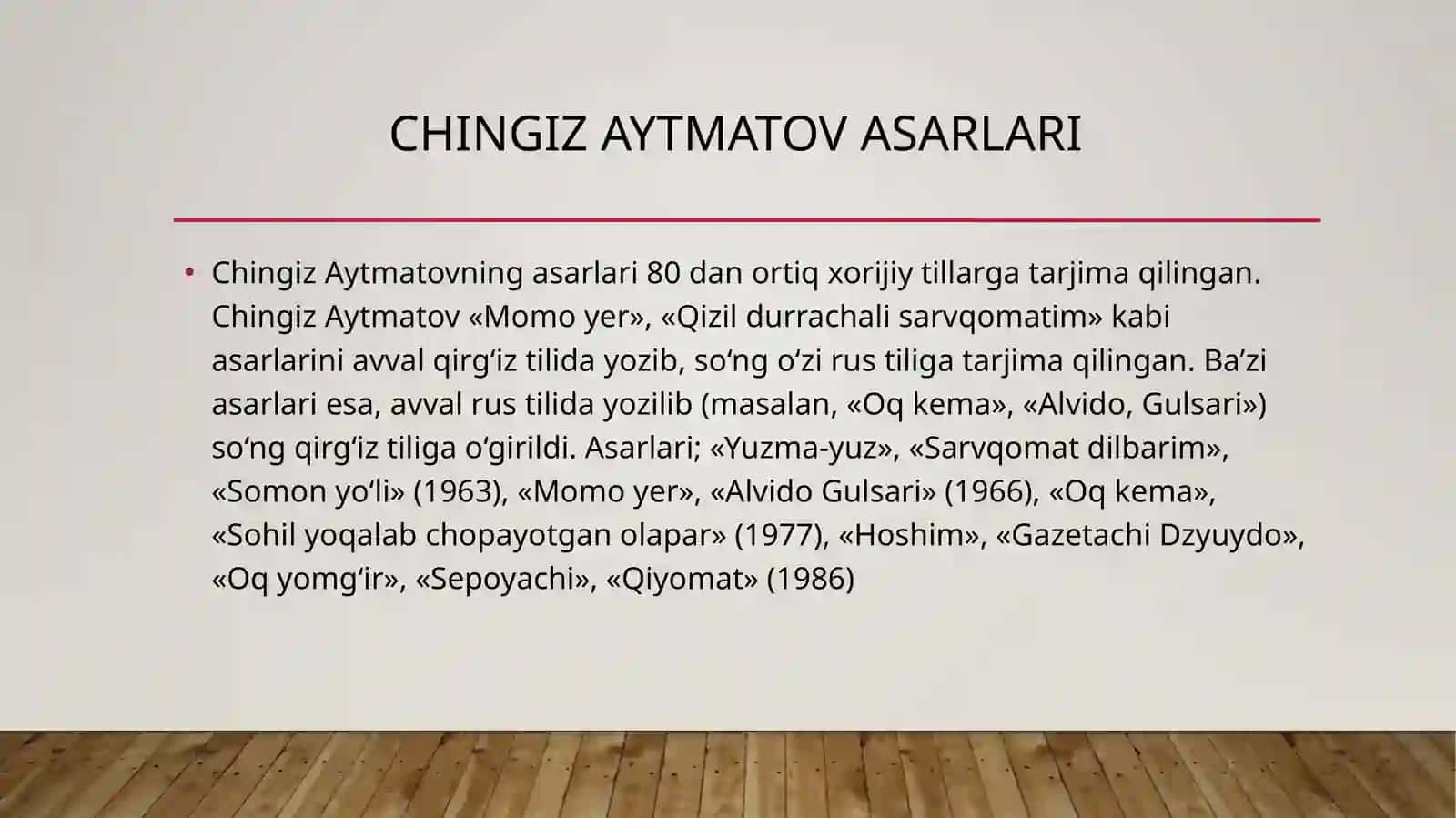 CHINGIZ AYTMATOV ASARLARI

• Chingiz Aytmatovning asarlari 80 dan ortiq xorijiy tillarga tarjima qilingan. Chingiz Aytmatov «Momo yer», «Qizil durrachali sarvqomatim» kabi asarlarini avval qirg‘iz tilida yozib, so‘ng o‘zi rus tiliga tarjima qilingan. Ba’zi asarlari esa, avval rus tilida yozilib (masalan, «Oq kema», «Alvido, Gulsari») so‘ng qirg‘iz tiliga o‘girildi. Asarlari; «Yuzma-yuz», «Sarvqomat dilbarim», «Somon yo‘li» (1963), «Momo yer», «Alvido Gulsari» (1966), «Oq kema», «Sohil yoqalab chopayotgan olapar» (1977), «Hoshim», «Gazetachi Dzyuydo», «Oq yomg‘ir», «Sepoyachi», «Qiyomat» (1986)